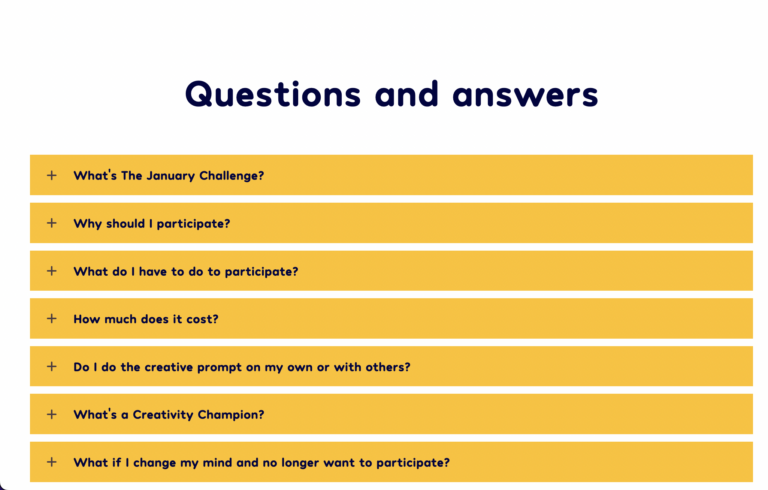 Questions and answers

+ What's The January Challenge?

+ Why should I participate?

+ What do I have to do to participate?

+ How much does it cost?

+ Do I do the creative prompt on my own or with others?

+ What's a Creativity Champion?

+ What if I change my mind and no longer want to participate?